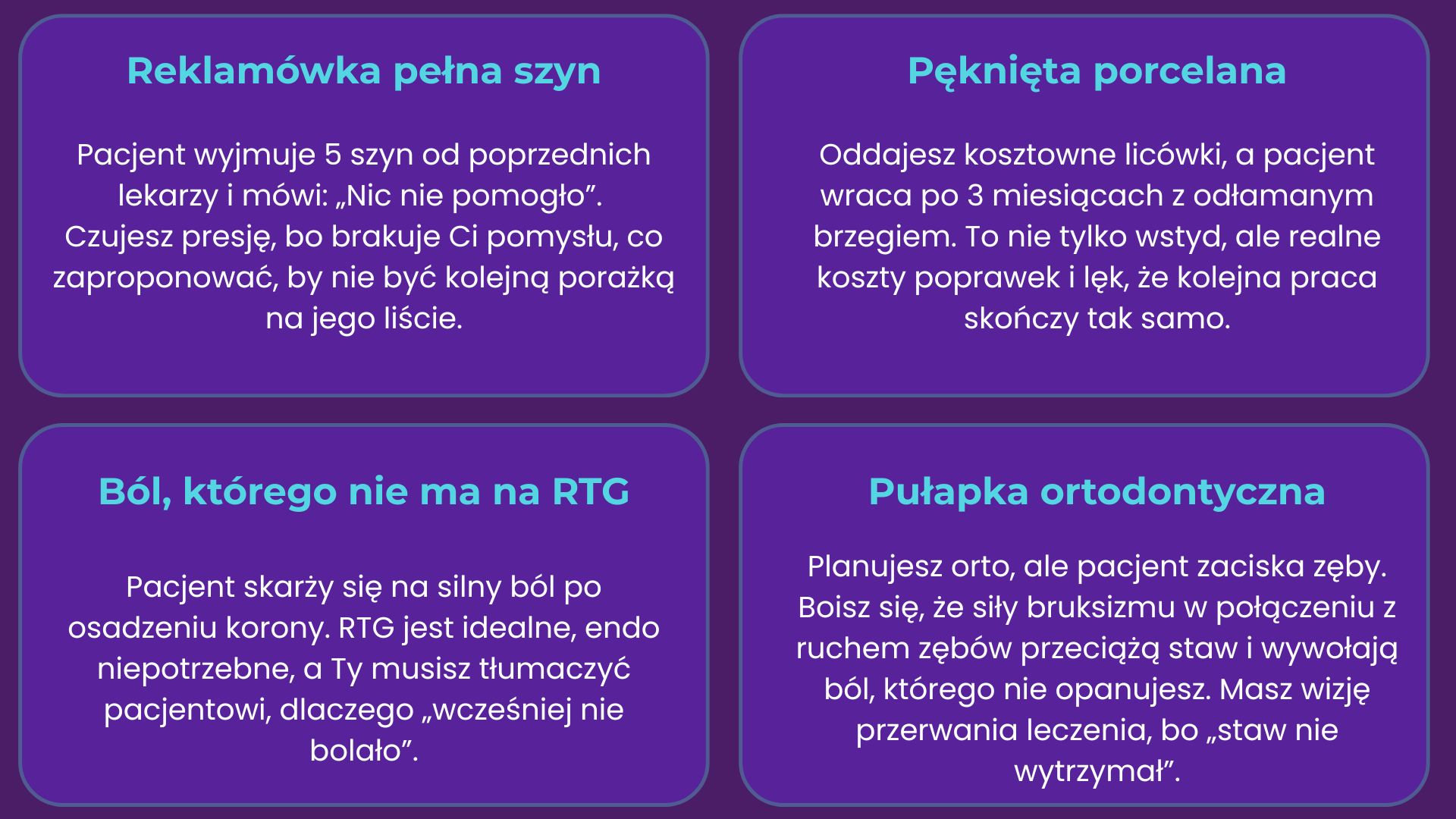 Reklamówka pełna szyn

Pacjent wyjmuje 5 szyn od poprzednich lekarzy i mówi: „Nic nie pomogło”. Czujesz presję, bo brakuje Ci pomysłu, co zaproponować, by nie być kolejną porażką na jego liście.

Pęknięta porcelana

Oddajesz kosztowne licówki, a pacjent wraca po 3 miesiącach z odłamanym brzegiem. To nie tylko wstyd, ale realne koszty poprawek i lęk, że kolejna praca skończy tak samo.

Ból, którego nie ma na RTG

Pacjent skarży się na silny ból po osadzeniu korony. RTG jest idealne, endo niepotrzebne, a Ty musisz tłumaczyć pacjentowi, dlaczego „wcześniej nie bolało”.

Pułapka ortodontyczna

Planujesz orto, ale pacjent zaciska zęby. Boisz się, że siły bruksizmu w połączeniu z ruchem zębów przeciążą staw i wywołają ból, którego nie opanujesz. Masz wizję przerwania leczenia, bo „staw nie wytrzymał”.